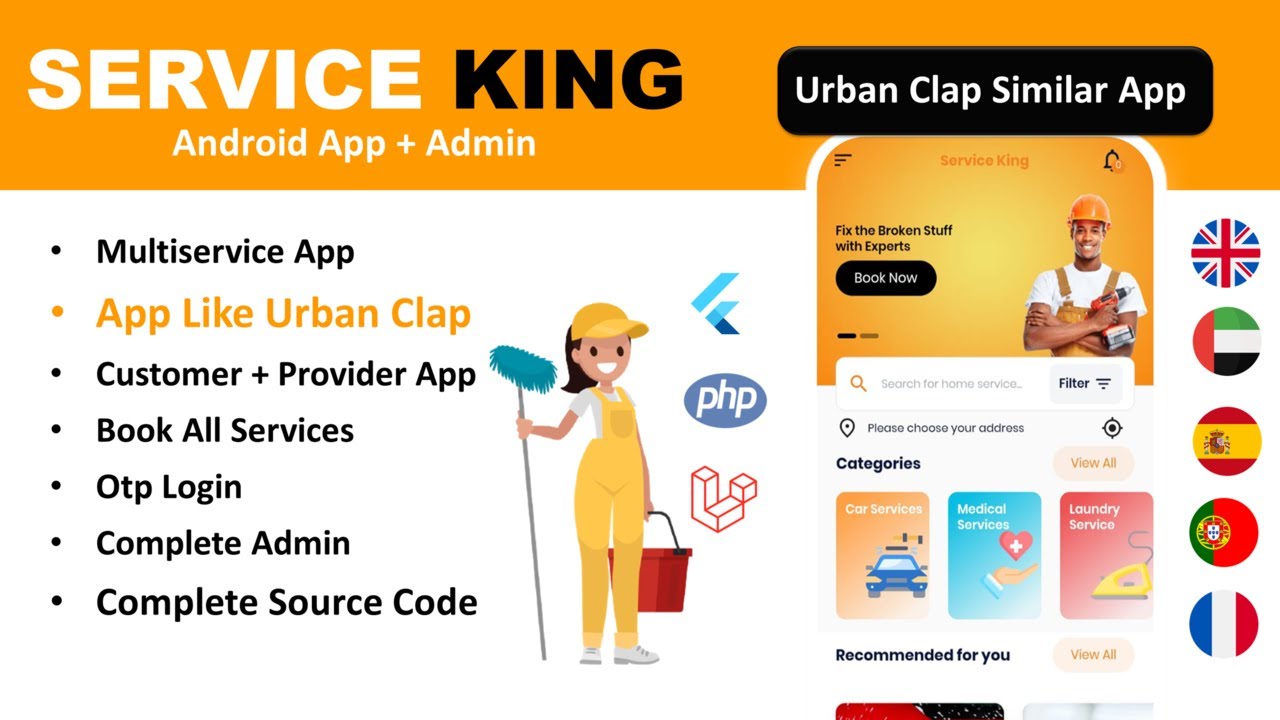 SERVICE KING
Android App + Admin

Urban Clap Similar App

- Multiservice App
- App Like Urban Clap
- Customer + Provider App
- Book All Services
- Otp Login
- Complete Admin
- Complete Source Code

php

Service King

Fix the Broken Stuff with Experts

Book Now

Search for home service...

Filter

Please choose your address

Categories

View All

Car Services

Medical Services

Laundry Service

Recommended for you

View All